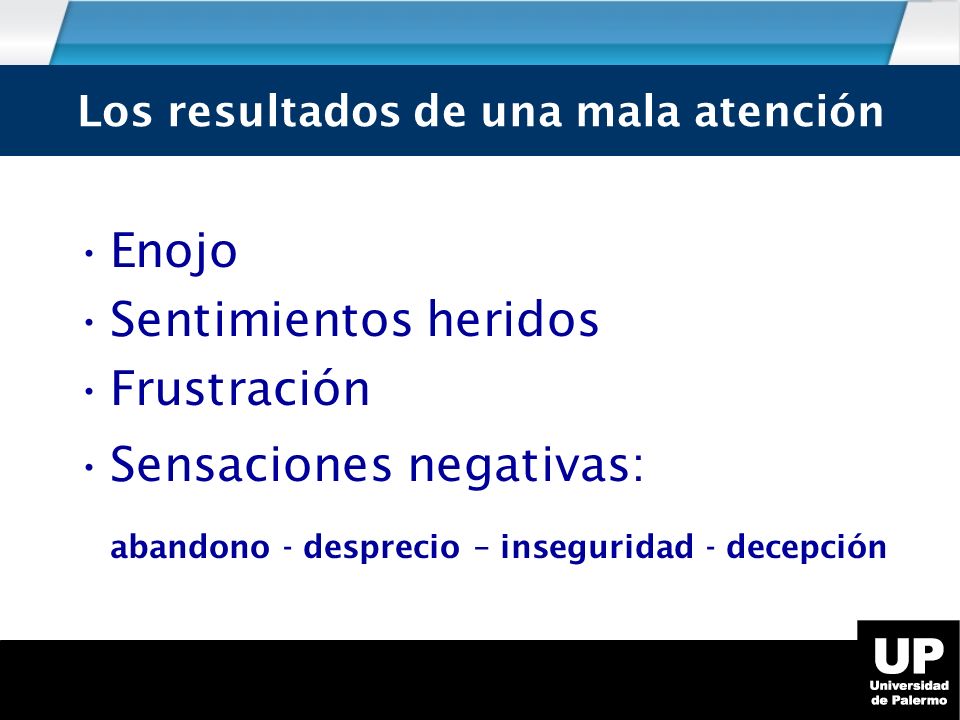 Los resultados de una mala atención

• Enojo
• Sentimientos heridos
• Frustración
• Sensaciones negativas:

abandono - desprecio – inseguridad - decepción

UP
Universidad de Palermo